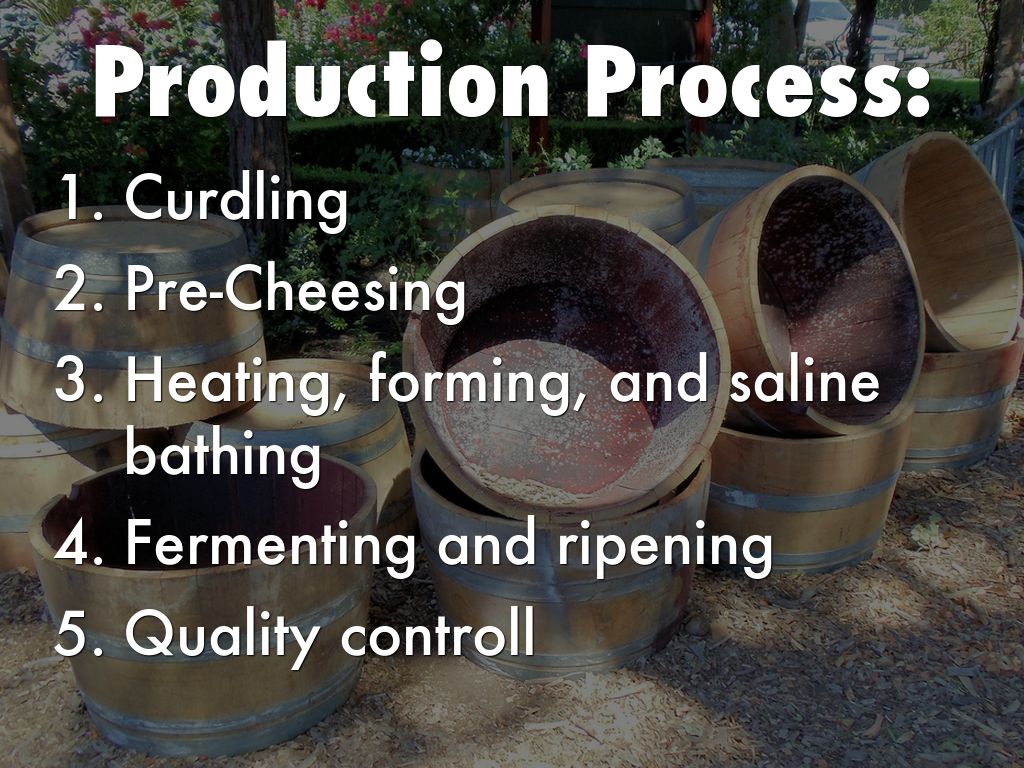 Production Process:

1. Curdling
2. Pre-Cheesing
3. Heating, forming, and saline bathing
4. Fermenting and ripening
5. Quality controll